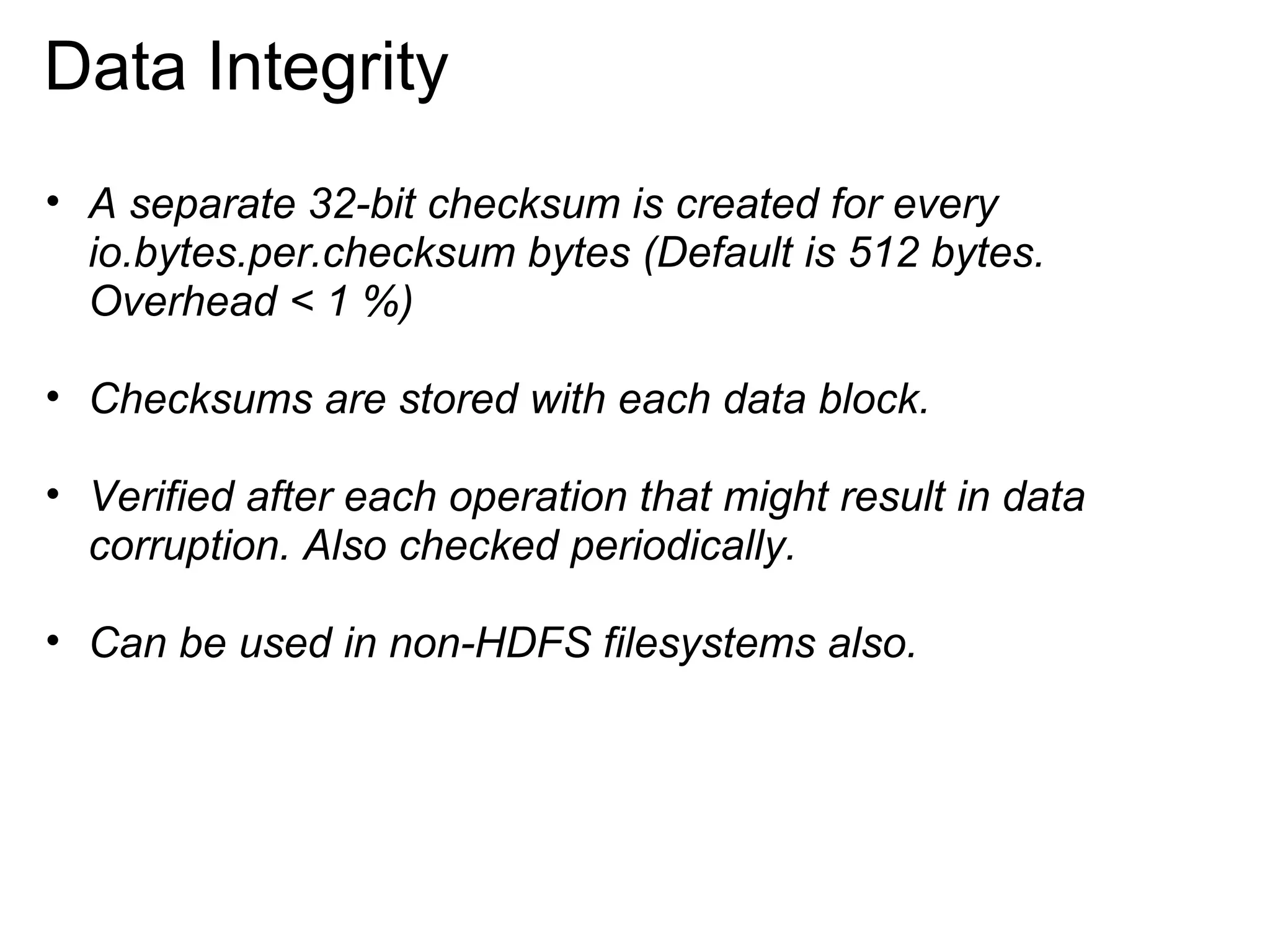 Data Integrity

• A separate 32-bit checksum is created for every io.bytes.per.checksum bytes (Default is 512 bytes. Overhead < 1 %)

• Checksums are stored with each data block.

• Verified after each operation that might result in data corruption. Also checked periodically.

• Can be used in non-HDFS filesystems also.